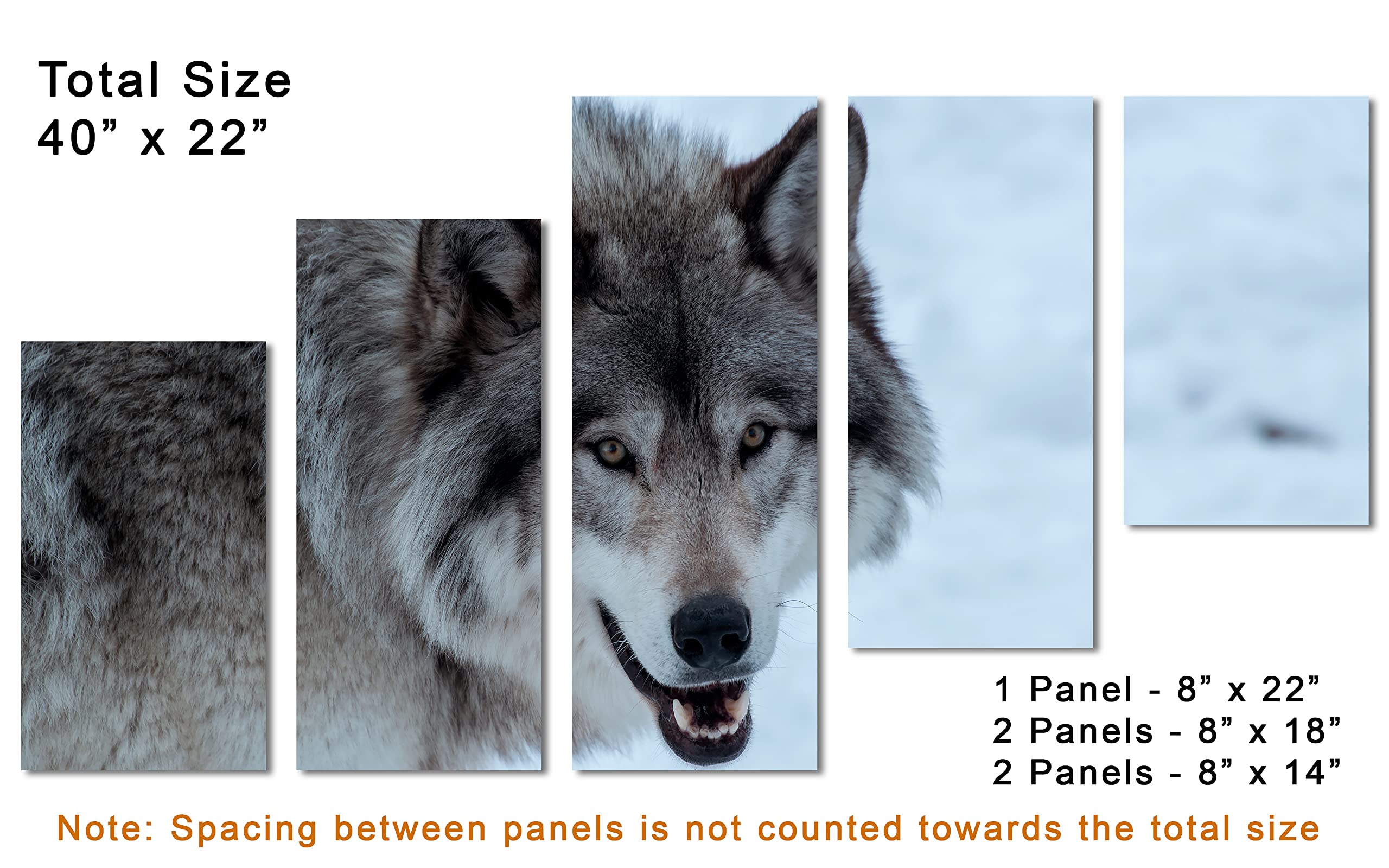 Total Size
40” x 22”

1 Panel - 8” x 22”
2 Panels - 8” x 18”
2 Panels - 8” x 14”

Note: Spacing between panels is not counted towards the total size